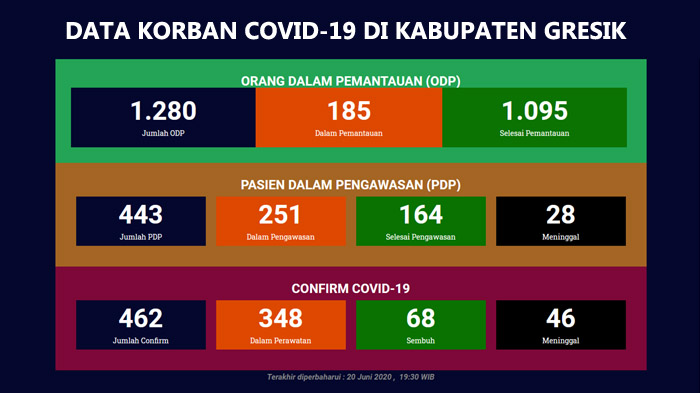 DATA KORBAN COVID-19 DI KABUPATEN GRESIK

ORANG DALAM PEMANTAUAN (ODP)

1.280
Jumlah ODP

185
Dalam Pemantauan

1.095
Selesai Pemantauan

PASIEN DALAM PENGAWASAN (PDP)

443
Jumlah PDP

251
Dalam Pengawasan

164
Selesai Pengawasan

28
Meninggal

CONFIRM COVID-19

462
Jumlah Confirm

348
Dalam Perawatan

68
Sembuh

46
Meninggal

Terakhir diperbaharui : 20 Juni 2020 , 19:30 WIB